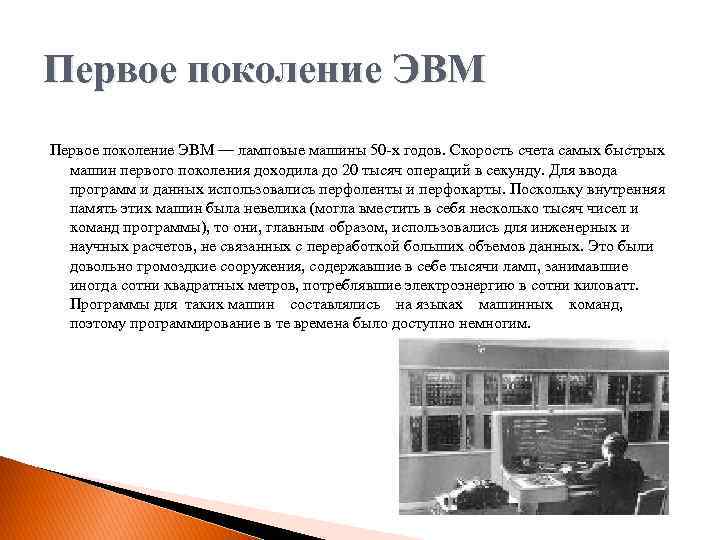 Первое поколение ЭВМ

Первое поколение ЭВМ — ламповые машины 50-х годов. Скорость счета самых быстрых машин первого поколения доходила до 20 тысяч операций в секунду. Для ввода программ и данных использовались перфоленты и перфокарты. Поскольку внутренняя память этих машин была невелика (могла вместить в себя несколько тысяч чисел и команд программы), то они, главным образом, использовались для инженерных и научных расчетов, не связанных с переработкой больших объемов данных. Это были довольно громоздкие сооружения, содержавшие в себе тысячи ламп, занимавшие иногда сотни квадратных метров, потреблявшие электроэнергию в сотни киловатт. Программы для таких машин составлялись на языках машинных команд, поэтому программирование в те времена было доступно немногим.